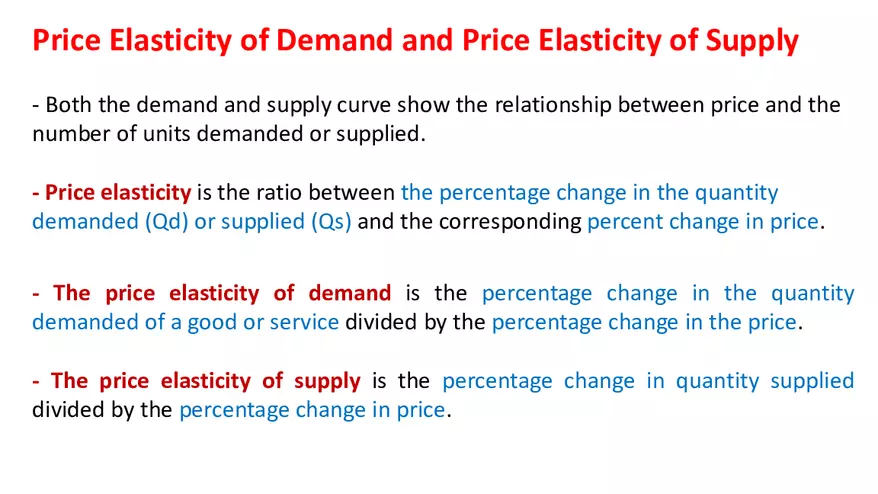 Price Elasticity of Demand and Price Elasticity of Supply

- Both the demand and supply curve show the relationship between price and the number of units demanded or supplied.

- Price elasticity is the ratio between the percentage change in the quantity demanded (Qd) or supplied (Qs) and the corresponding percent change in price.

- The price elasticity of demand is the percentage change in the quantity demanded of a good or service divided by the percentage change in the price.

- The price elasticity of supply is the percentage change in quantity supplied divided by the percentage change in price.